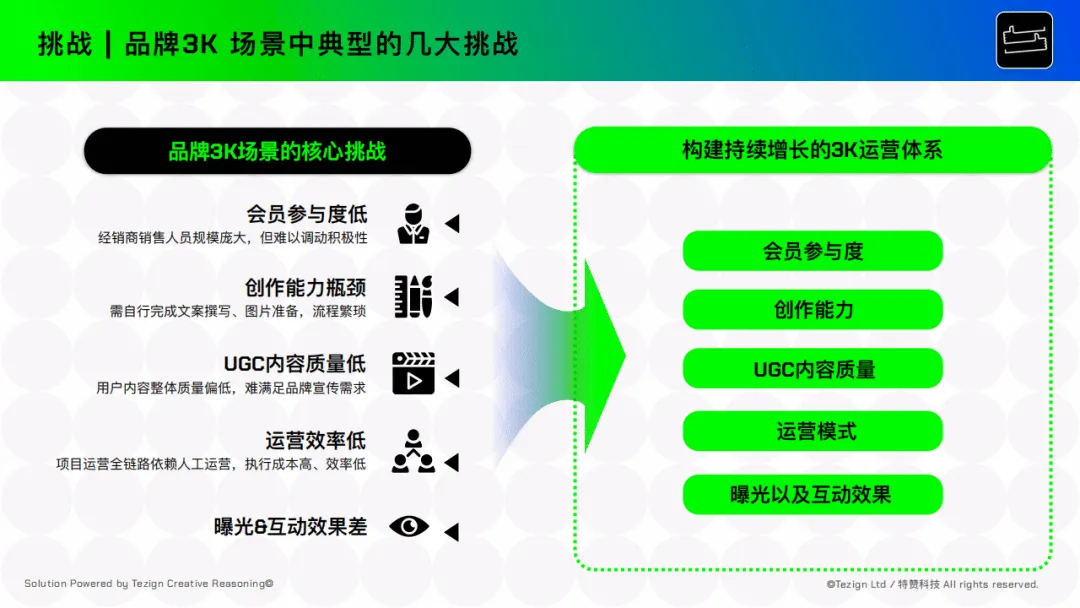 挑战 | 品牌3K 场景中典型的几大挑战

品牌3K场景的核心挑战

会员参与度低
经销商销售人员规模庞大，但难以调动积极性

创作能力瓶颈
需自行完成文案撰写、图片准备，流程繁琐

UGC内容质量低
用户内容整体质量偏低，难满足品牌宣传需求

运营效率低
项目运营全链路依赖人工运营，执行成本高、效率低

曝光&互动效果差

构建持续增长的3K运营体系

会员参与度

创作能力

UGC内容质量

运营模式

曝光以及互动效果

Solution Powered by Tezign Creative Reasoning©

©Tezign Ltd / 特赞科技 All rights reserved.